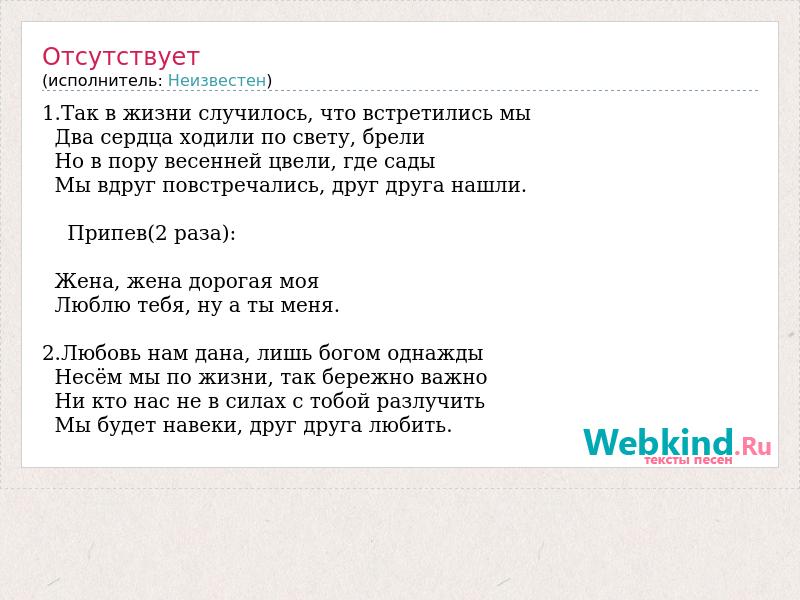 Отсутствует
(исполнитель: Неизвестен)

1.Так в жизни случилось, что встретились мы
Два сердца ходили по свету, брели
Но в пору весенней цвели, где сады
Мы вдруг повстречались, друг друга нашли.

Припев(2 раза):

Жена, жена дорогая моя
Люблю тебя, ну а ты меня.

2.Любовь нам дана, лишь богом однажды
Несём мы по жизни, так бережно важно
Ни кто нас не в силах с тобой разлучить
Мы будет навеки, друг друга любить.

Webkind.Ru
тексты песен